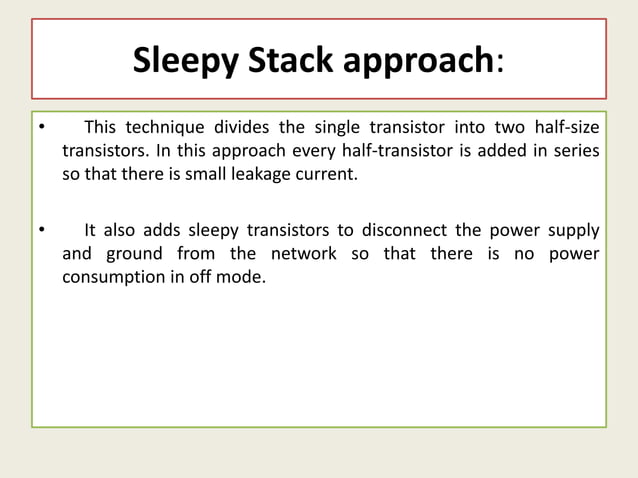 Sleepy Stack approach:

• This technique divides the single transistor into two half-size transistors. In this approach every half-transistor is added in series so that there is small leakage current.

• It also adds sleepy transistors to disconnect the power supply and ground from the network so that there is no power consumption in off mode.